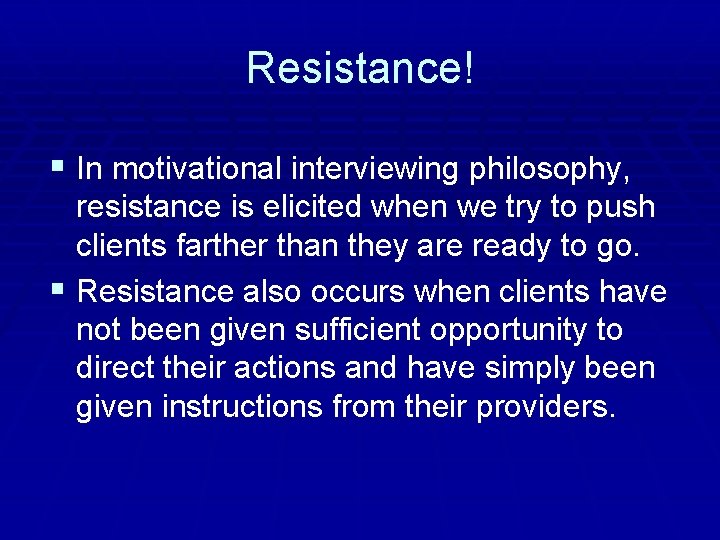 Resistance!

▪ In motivational interviewing philosophy, resistance is elicited when we try to push clients farther than they are ready to go.

▪ Resistance also occurs when clients have not been given sufficient opportunity to direct their actions and have simply been given instructions from their providers.